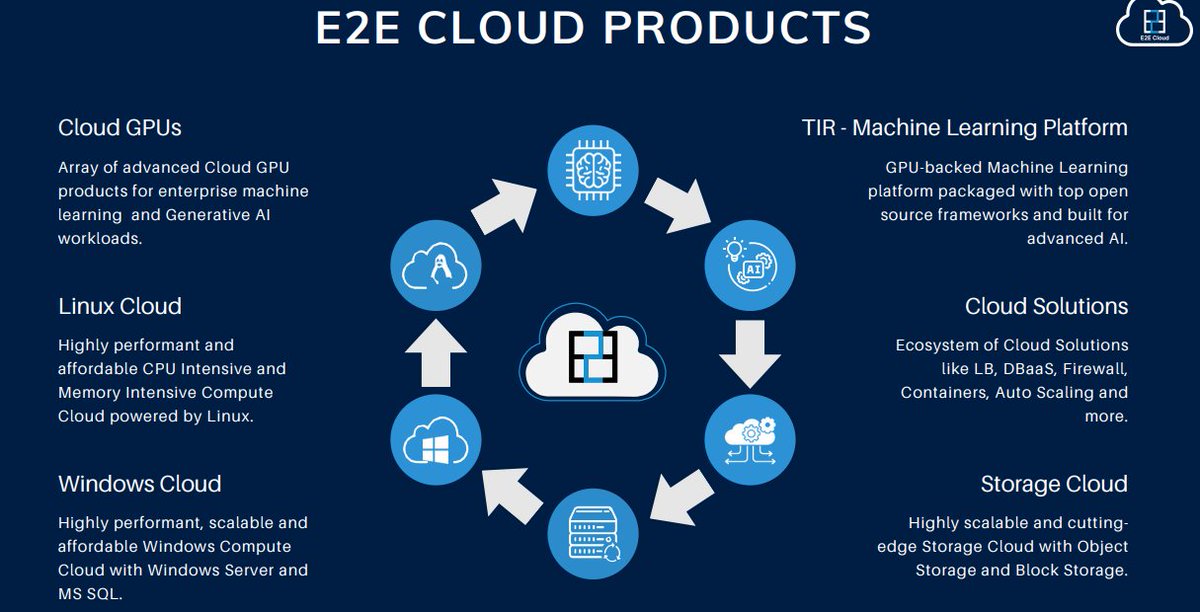 E2E CLOUD PRODUCTS

E2E Cloud

Cloud GPUs

Array of advanced Cloud GPU products for enterprise machine learning and Generative AI workloads.

Linux Cloud

Highly performant and affordable CPU Intensive and Memory Intensive Compute Cloud powered by Linux.

Windows Cloud

Highly performant, scalable and affordable Windows Compute Cloud with Windows Server and MS SQL.

AI

TIR - Machine Learning Platform

GPU-backed Machine Learning platform packaged with top open source frameworks and built for advanced AI.

Cloud Solutions

Ecosystem of Cloud Solutions like LB, DBaaS, Firewall, Containers, Auto Scaling and more.

Storage Cloud

Highly scalable and cutting-edge Storage Cloud with Object Storage and Block Storage.